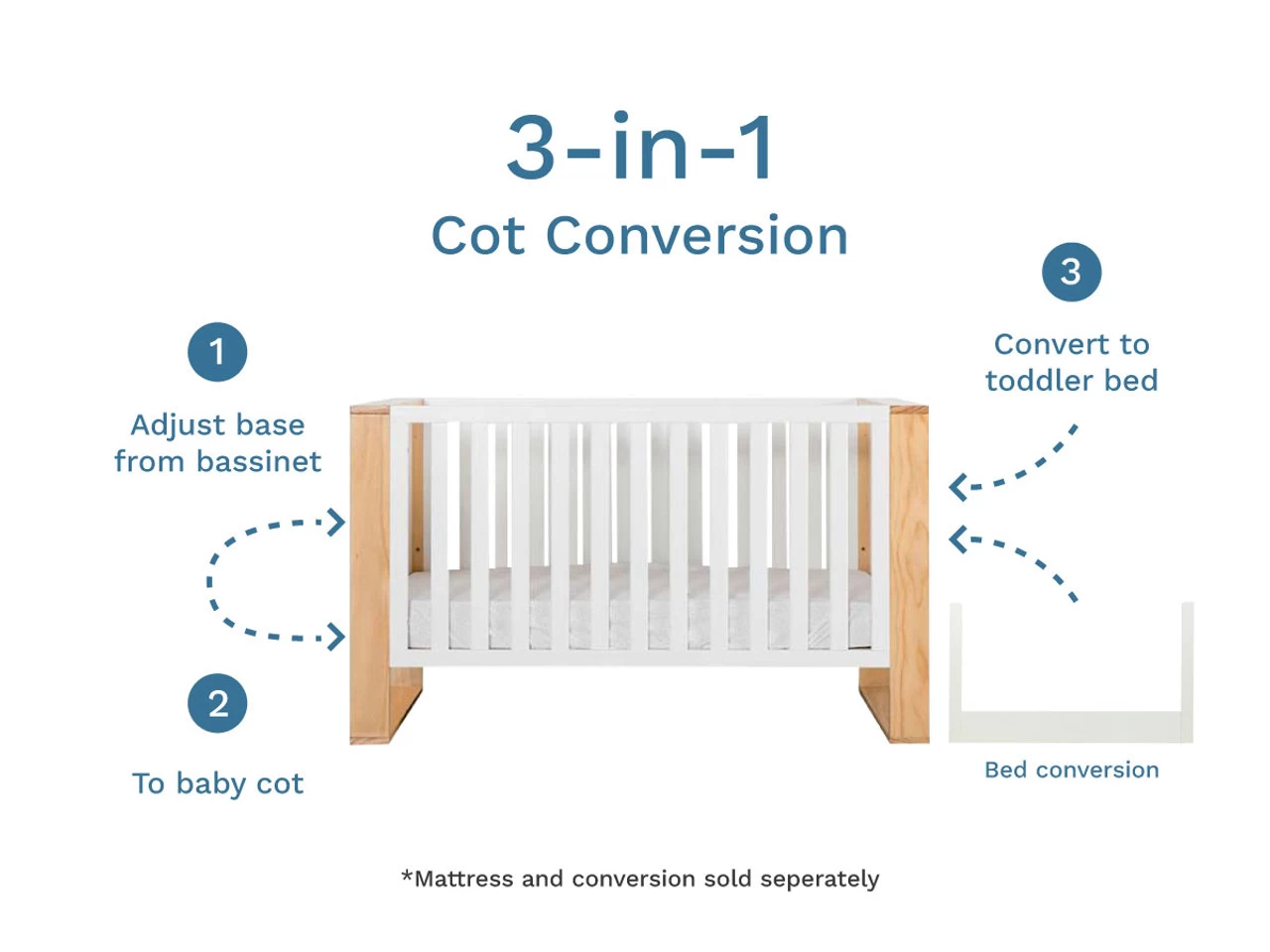 3-in-1
Cot Conversion

1
Adjust base from bassinet

2
To baby cot

3
Convert to toddler bed

Bed conversion

*Mattress and conversion sold seperately